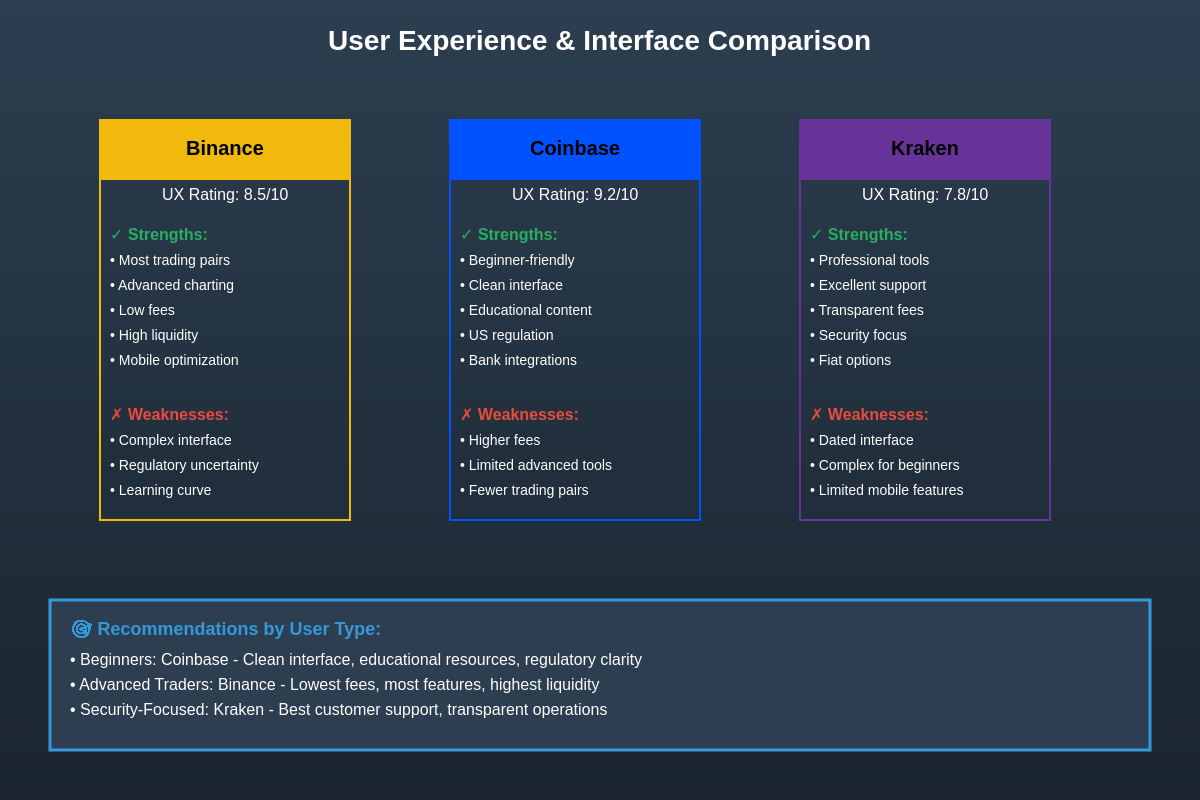 User Experience & Interface Comparison

Binance

UX Rating: 8.5/10

✓ Strengths:
• Most trading pairs
• Advanced charting
• Low fees
• High liquidity
• Mobile optimization

✗ Weaknesses:
• Complex interface
• Regulatory uncertainty
• Learning curve

Coinbase

UX Rating: 9.2/10

✓ Strengths:
• Beginner-friendly
• Clean interface
• Educational content
• US regulation
• Bank integrations

✗ Weaknesses:
• Higher fees
• Limited advanced tools
• Fewer trading pairs

Kraken

UX Rating: 7.8/10

✓ Strengths:
• Professional tools
• Excellent support
• Transparent fees
• Security focus
• Fiat options

✗ Weaknesses:
• Dated interface
• Complex for beginners
• Limited mobile features

🎯 Recommendations by User Type:
• Beginners: Coinbase - Clean interface, educational resources, regulatory clarity
• Advanced Traders: Binance - Lowest fees, most features, highest liquidity
• Security-Focused: Kraken - Best customer support, transparent operations